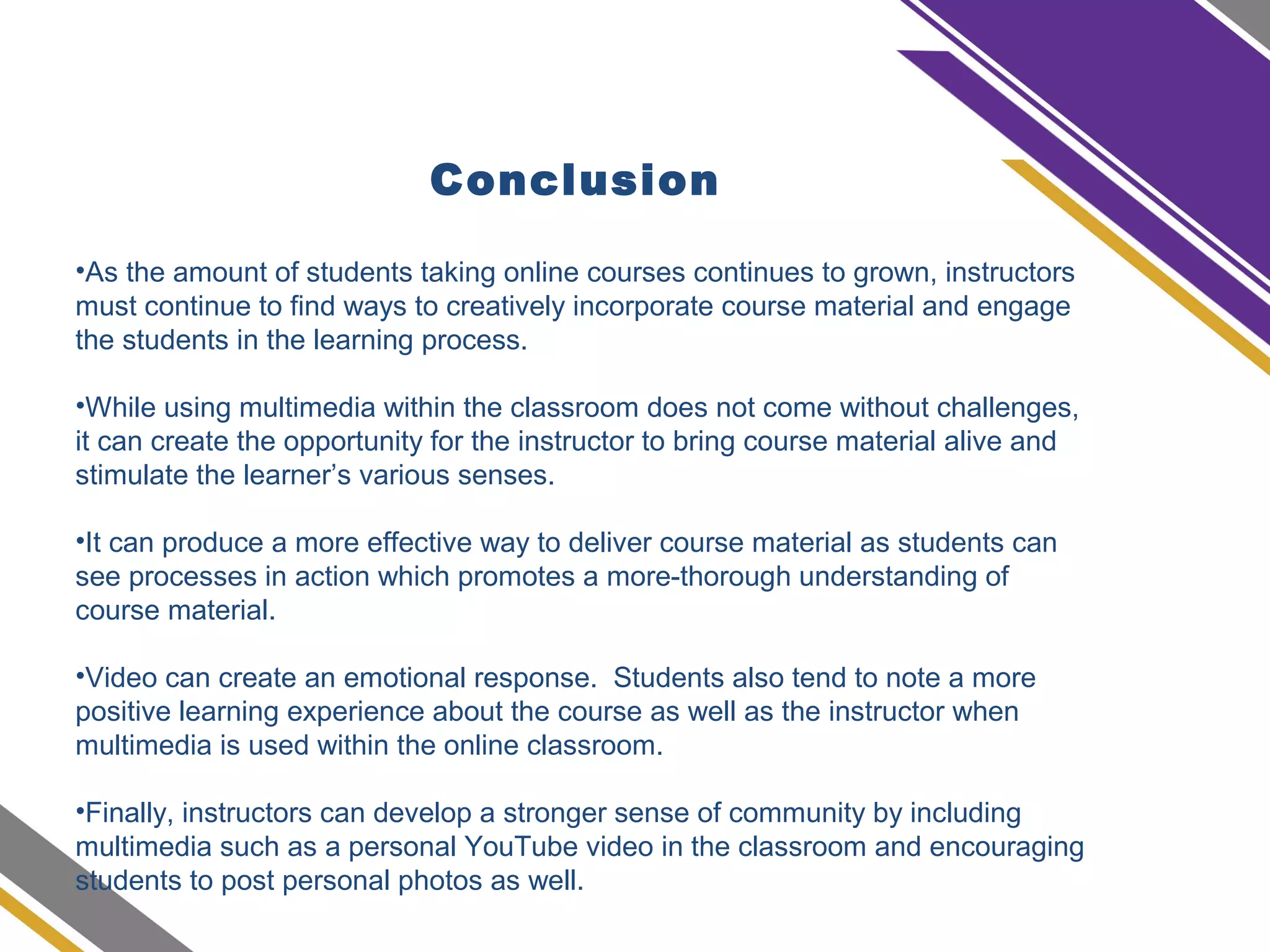 Conclusion

•As the amount of students taking online courses continues to grown, instructors must continue to find ways to creatively incorporate course material and engage the students in the learning process.

•While using multimedia within the classroom does not come without challenges, it can create the opportunity for the instructor to bring course material alive and stimulate the learner's various senses.

•It can produce a more effective way to deliver course material as students can see processes in action which promotes a more-thorough understanding of course material.

•Video can create an emotional response. Students also tend to note a more positive learning experience about the course as well as the instructor when multimedia is used within the online classroom.

•Finally, instructors can develop a stronger sense of community by including multimedia such as a personal YouTube video in the classroom and encouraging students to post personal photos as well.